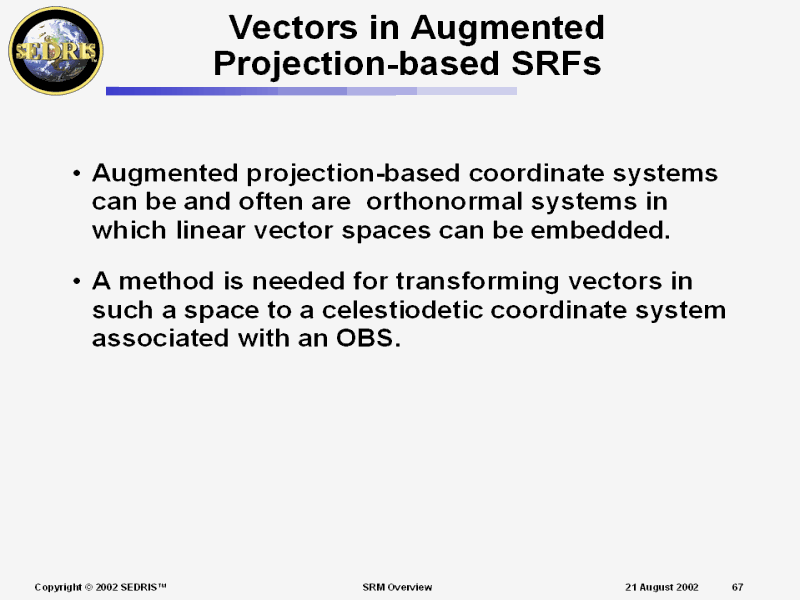 SEDRIS

Vectors in Augmented Projection-based SRFs

• Augmented projection-based coordinate systems can be and often are orthonormal systems in which linear vector spaces can be embedded.

• A method is needed for transforming vectors in such a space to a celestiodetic coordinate system associated with an OBS.

Copyright © 2002 SEDRIS™

SRM Overview

21 August 2002

67